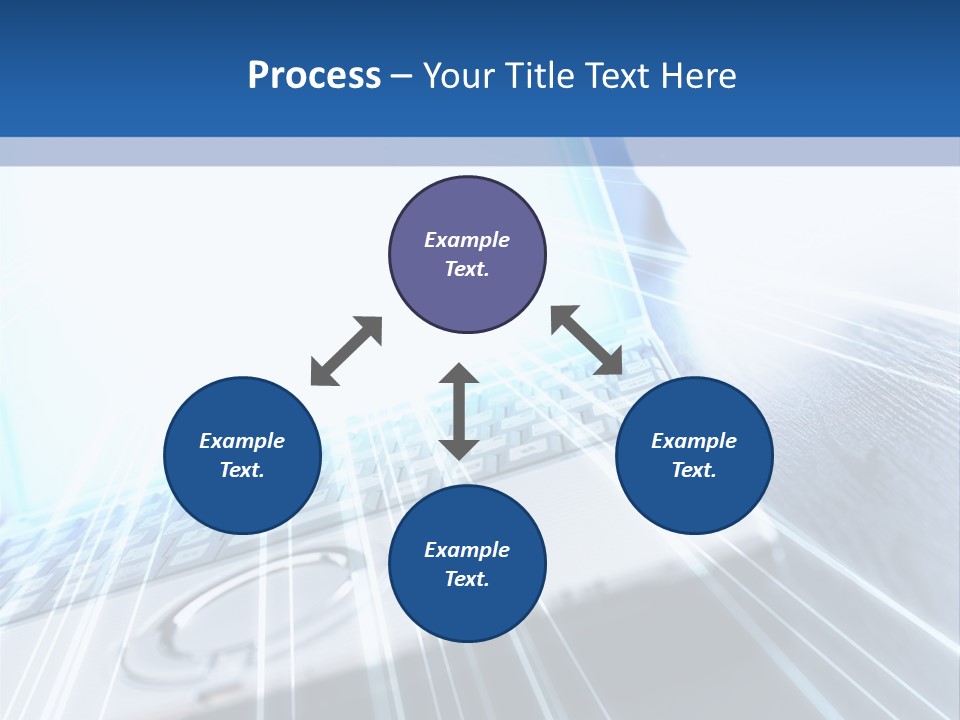 Process – Your Title Text Here

Example Text.

Example Text.

Example Text.

Example Text.